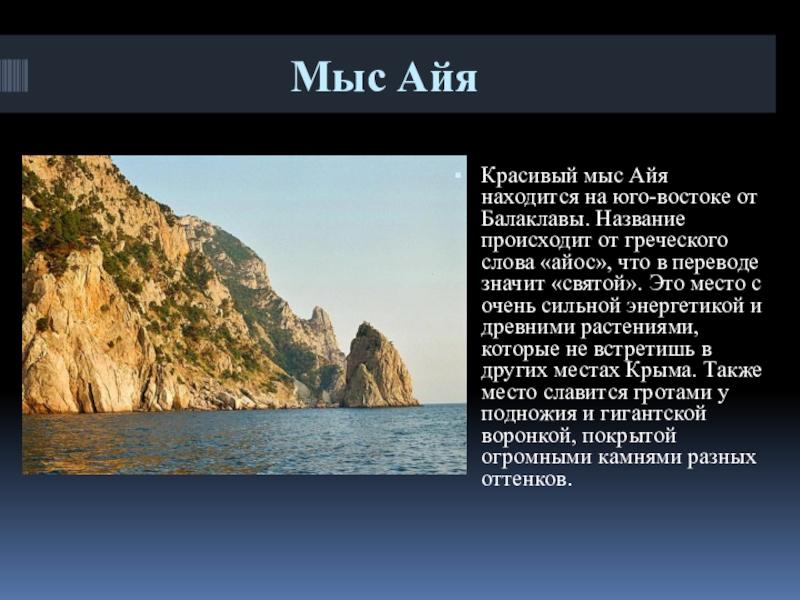 Мыс Айя

Красивый мыс Айя находится на юго-востоке от Балаклавы. Название происходит от греческого слова «айос», что в переводе значит «святой». Это место с очень сильной энергетикой и древними растениями, которые не встретишь в других местах Крыма. Также место славится гротами у подножия и гигантской воронкой, покрытой огромными камнями разных оттенков.